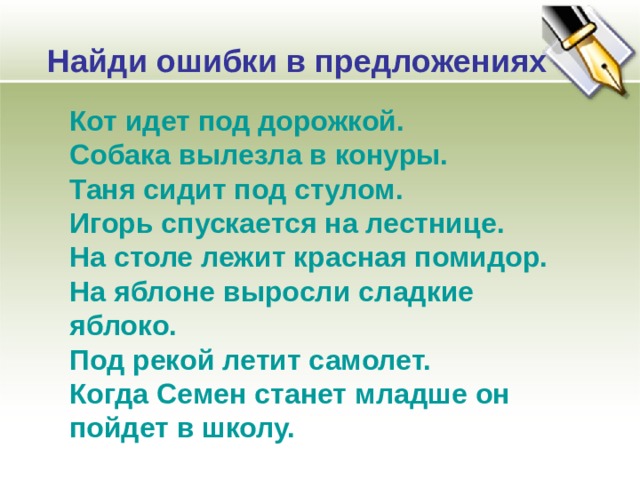 Найди ошибки в предложениях

Кот идет под дорожкой.
Собака вылезла в конуры.
Таня сидит под стулом.
Игорь спускается на лестнице.
На столе лежит красная помидор.
На яблоне выросли сладкие яблоко.
Под рекой летит самолет.
Когда Семен станет младше он пойдет в школу.